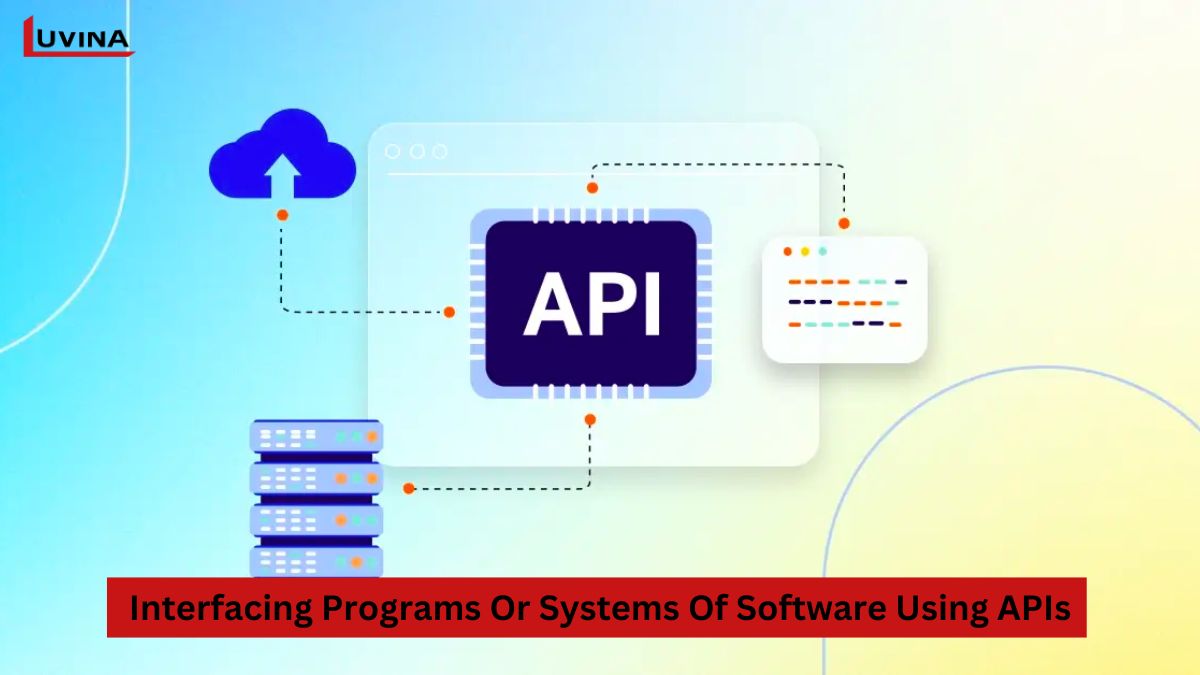 LUVINA

API

Interfacing Programs Or Systems Of Software Using APIs